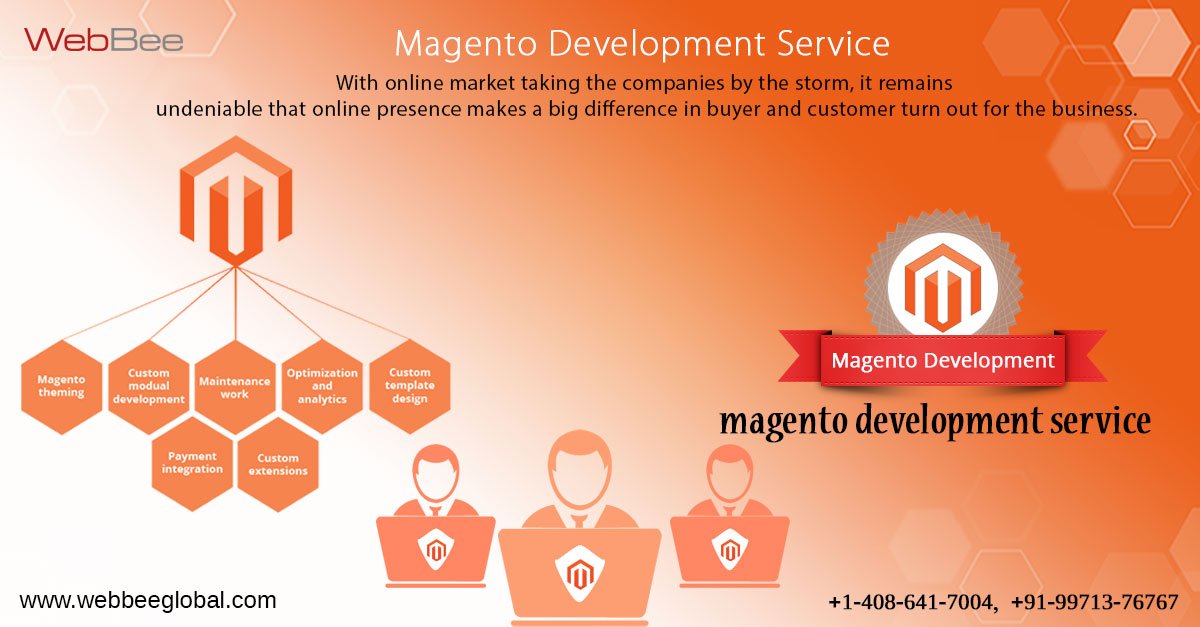 WebBee

Magento Development Service

With online market taking the companies by the storm, it remains undeniable that online presence makes a big difference in buyer and customer turn out for the business.

Magento theming

Custom modual development

Maintenance work

Optimization and analytics

Custom template design

Payment integration

Custom extensions

Magento Development

magento development service

www.webbeeglobal.com

+1-408-641-7004, +91-99713-76767